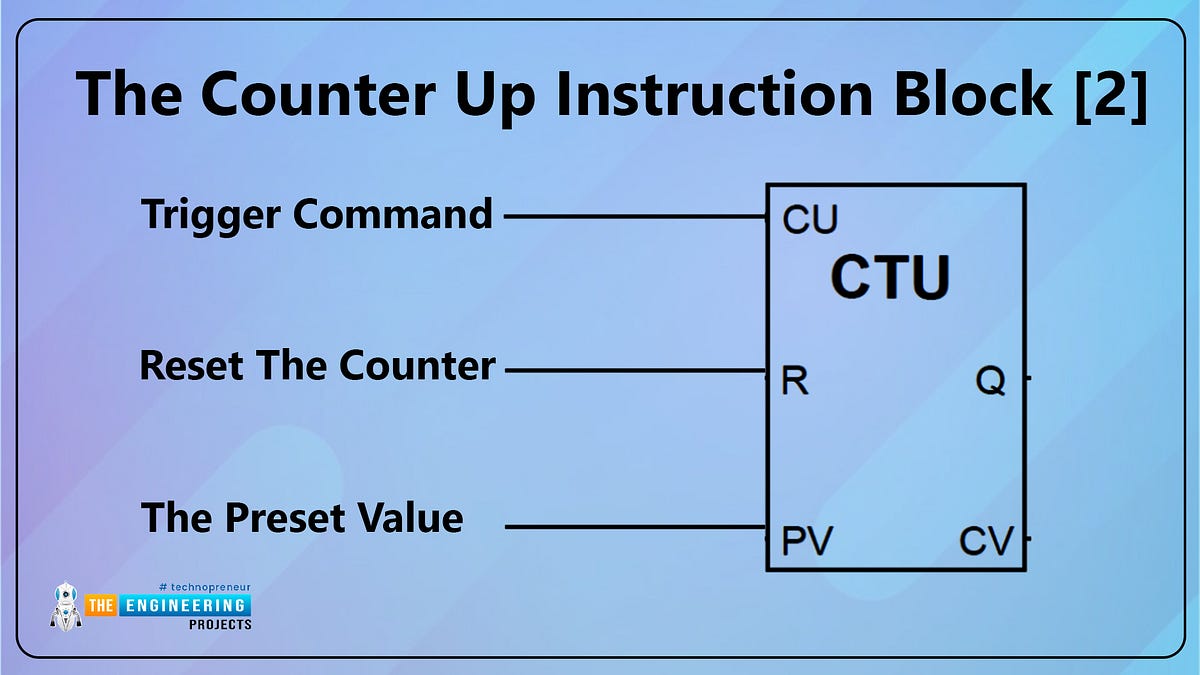 The Counter Up Instruction Block [2]

Trigger Command

Reset The Counter

The Preset Value

CU

CTU

R

Q

PV

CV

# technopreneur
THE ENGINEERING
PROJECTS